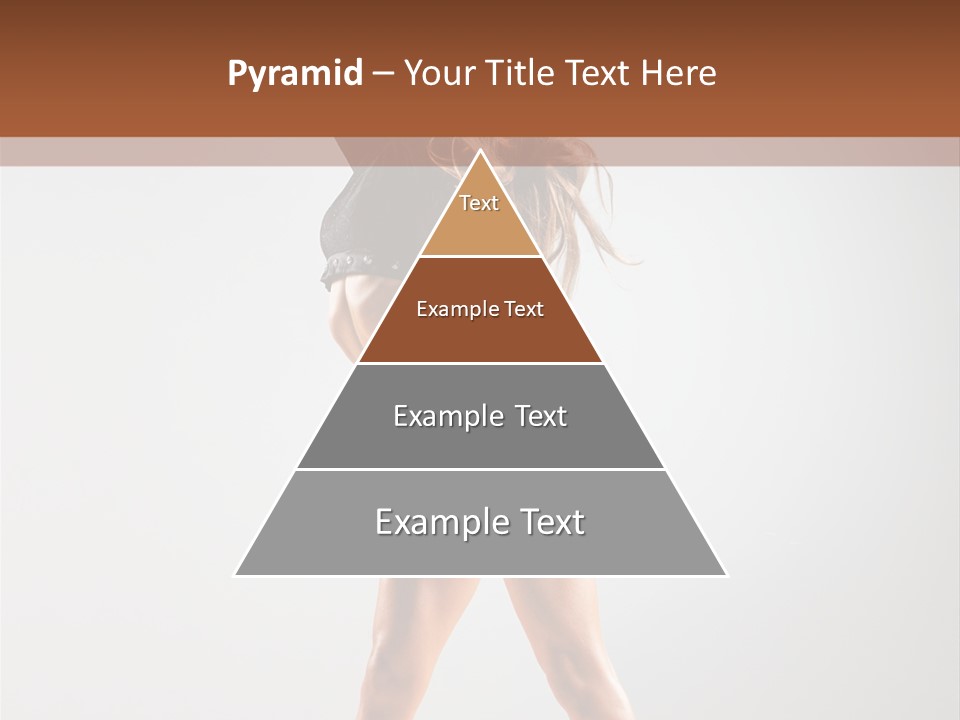 Pyramid – Your Title Text Here

Text

Example Text

Example Text

Example Text